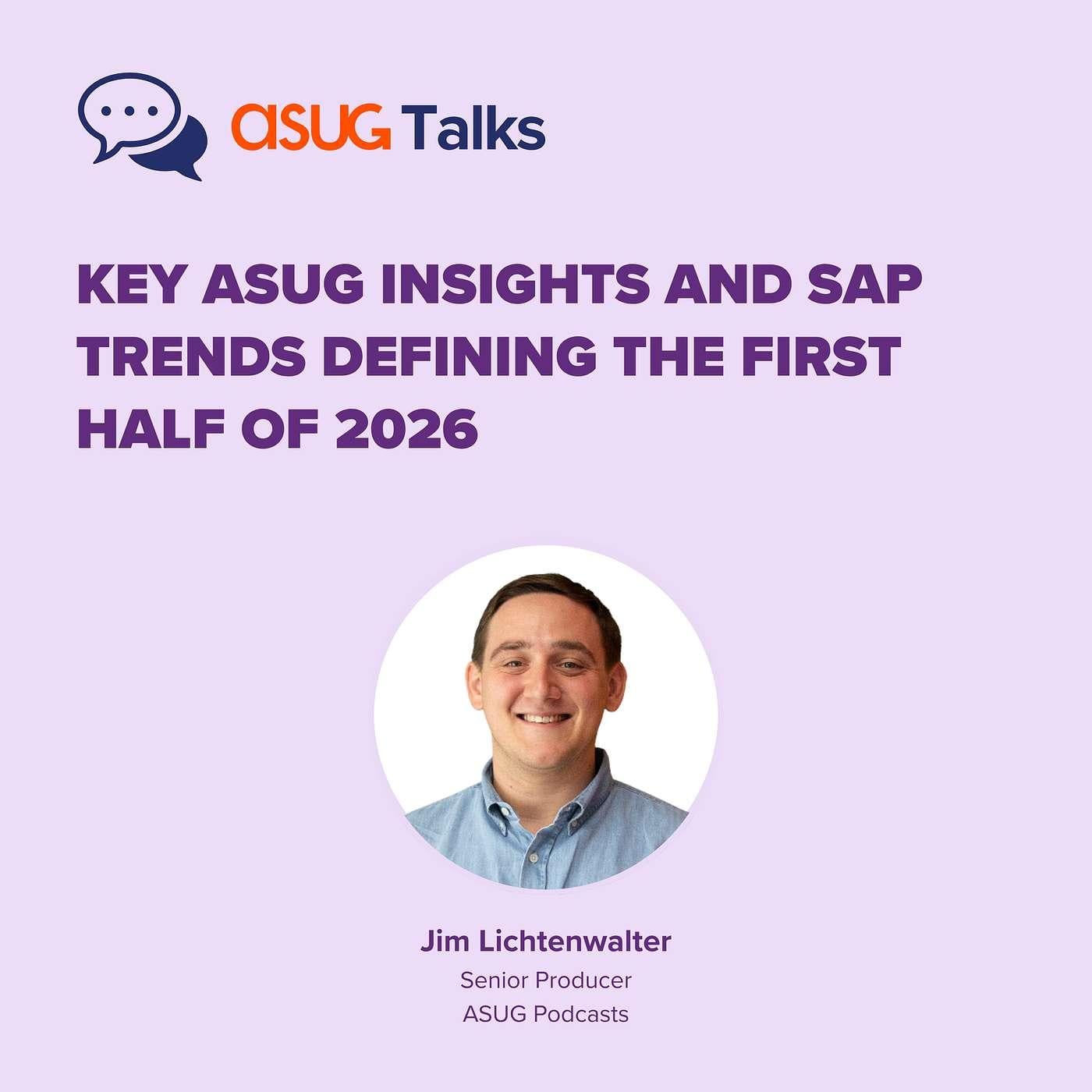 ASUG Talks

KEY ASUG INSIGHTS AND SAP TRENDS DEFINING THE FIRST HALF OF 2026

Jim Lichtenwalter
Senior Producer
ASUG Podcasts